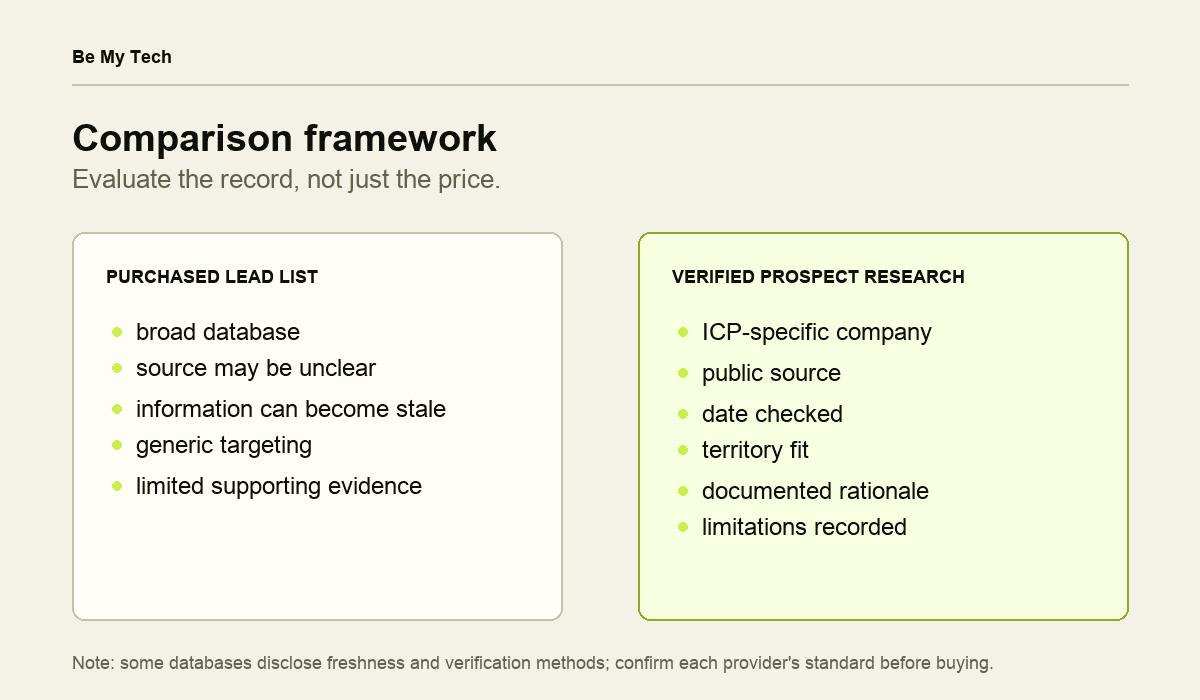 Be My Tech

Comparison framework

Evaluate the record, not just the price.

PURCHASED LEAD LIST

- broad database
- source may be unclear
- information can become stale
- generic targeting
- limited supporting evidence

VERIFIED PROSPECT RESEARCH

- ICP-specific company
- public source
- date checked
- territory fit
- documented rationale
- limitations recorded

Note: some databases disclose freshness and verification methods; confirm each provider's standard before buying.